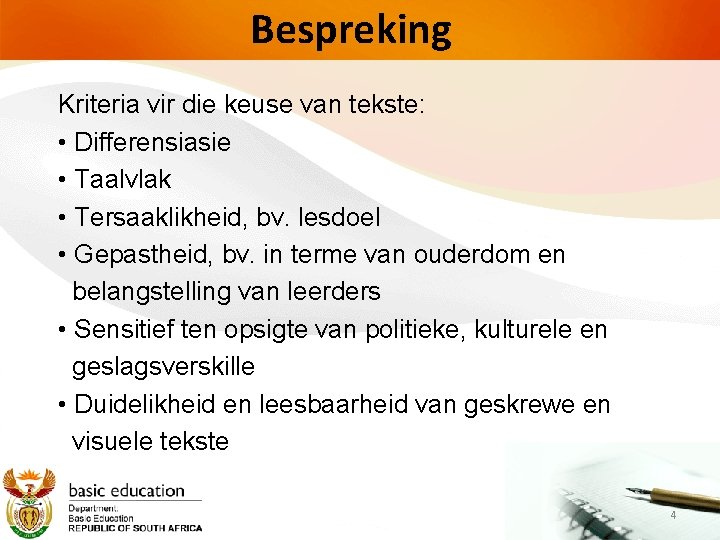 Bespreking

Kriteria vir die keuse van tekste:
• Differensiasie
• Taalvlak
• Tersaaklikheid, bv. lesdoel
• Gepastheid, bv. in terme van ouderdom en belangstelling van leerders
• Sensitief ten opsigte van politieke, kulturele en geslagsverskille
• Duidelikheid en leesbaarheid van geskrewe en visuele tekste

basic education
Department:
Basic Education
REPUBLIC OF SOUTH AFRICA

4